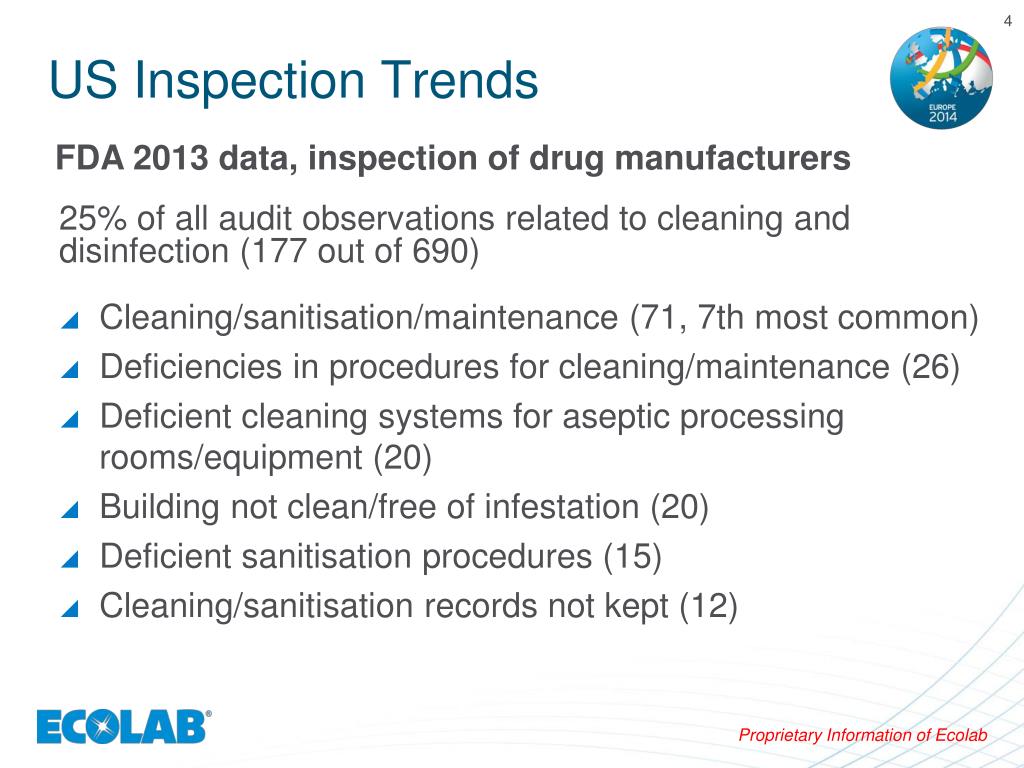 4

US Inspection Trends

EUROPE 2014

FDA 2013 data, inspection of drug manufacturers

25% of all audit observations related to cleaning and disinfection (177 out of 690)

Cleaning/sanitisation/maintenance (71, 7th most common)
Deficiencies in procedures for cleaning/maintenance (26)
Deficient cleaning systems for aseptic processing rooms/equipment (20)
Building not clean/free of infestation (20)
Deficient sanitisation procedures (15)
Cleaning/sanitisation records not kept (12)

ECOLAB®

Proprietary Information of Ecolab